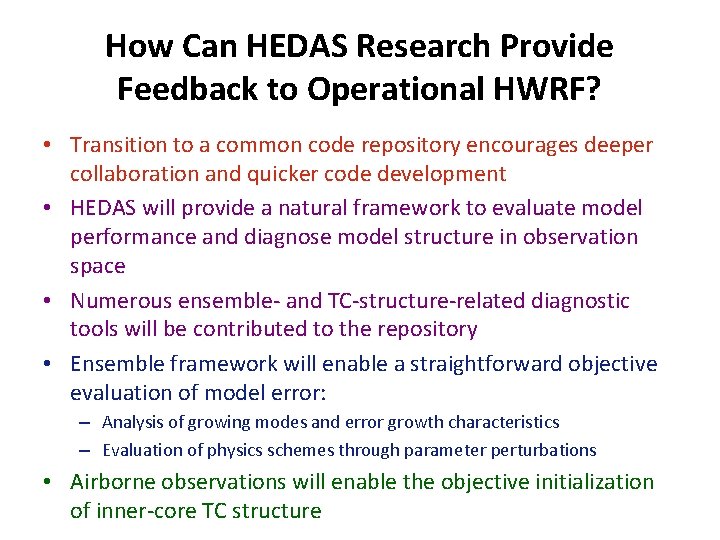 How Can HEDAS Research Provide Feedback to Operational HWRF?

• Transition to a common code repository encourages deeper collaboration and quicker code development
• HEDAS will provide a natural framework to evaluate model performance and diagnose model structure in observation space
• Numerous ensemble- and TC-structure-related diagnostic tools will be contributed to the repository
• Ensemble framework will enable a straightforward objective evaluation of model error:
– Analysis of growing modes and error growth characteristics
– Evaluation of physics schemes through parameter perturbations
• Airborne observations will enable the objective initialization of inner-core TC structure